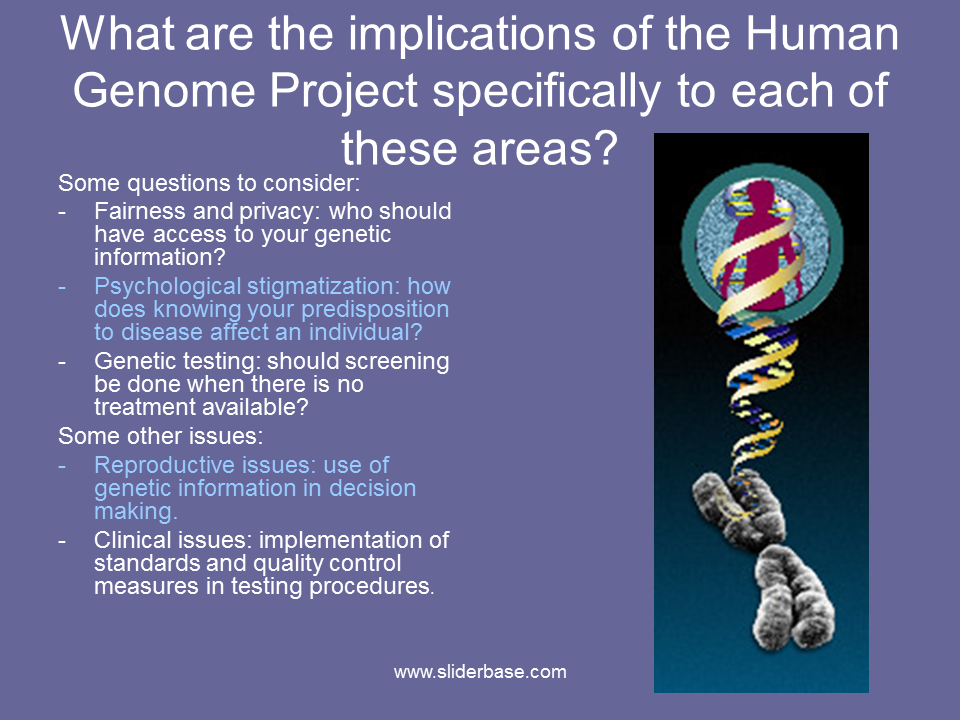 What are the implications of the Human Genome Project specifically to each of these areas?

Some questions to consider:

- Fairness and privacy: who should have access to your genetic information?
- Psychological stigmatization: how does knowing your predisposition to disease affect an individual?
- Genetic testing: should screening be done when there is no treatment available?

Some other issues:

- Reproductive issues: use of genetic information in decision making.
- Clinical issues: implementation of standards and quality control measures in testing procedures.

www.sliderbase.com